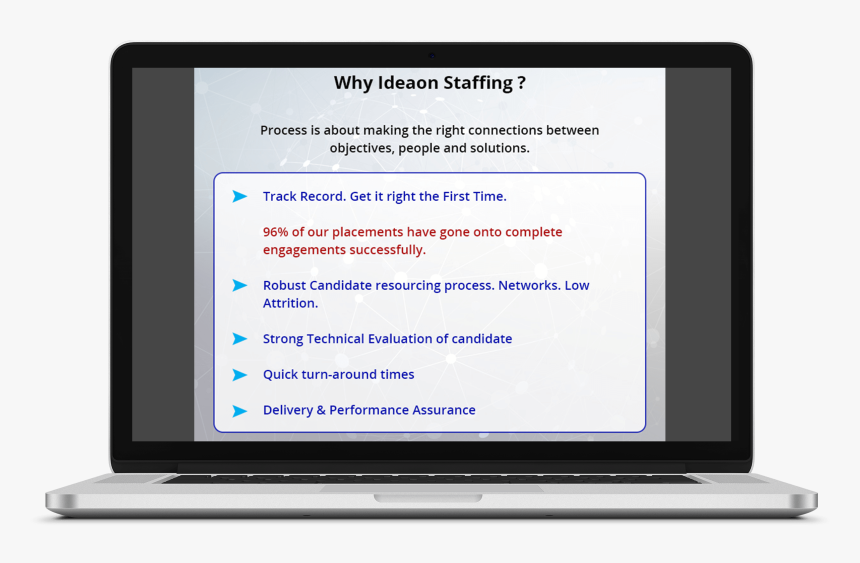 Why Ideaon Staffing ?

Process is about making the right connections between objectives, people and solutions.

Track Record. Get it right the First Time.

96% of our placements have gone onto complete engagements successfully.

Robust Candidate resourcing process. Networks. Low Attrition.

Strong Technical Evaluation of candidate

Quick turn-around times

Delivery & Performance Assurance